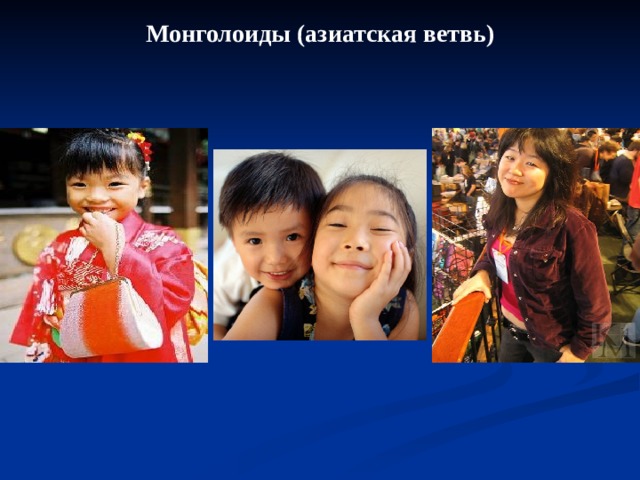 Монголоиды (азиатская ветвь)